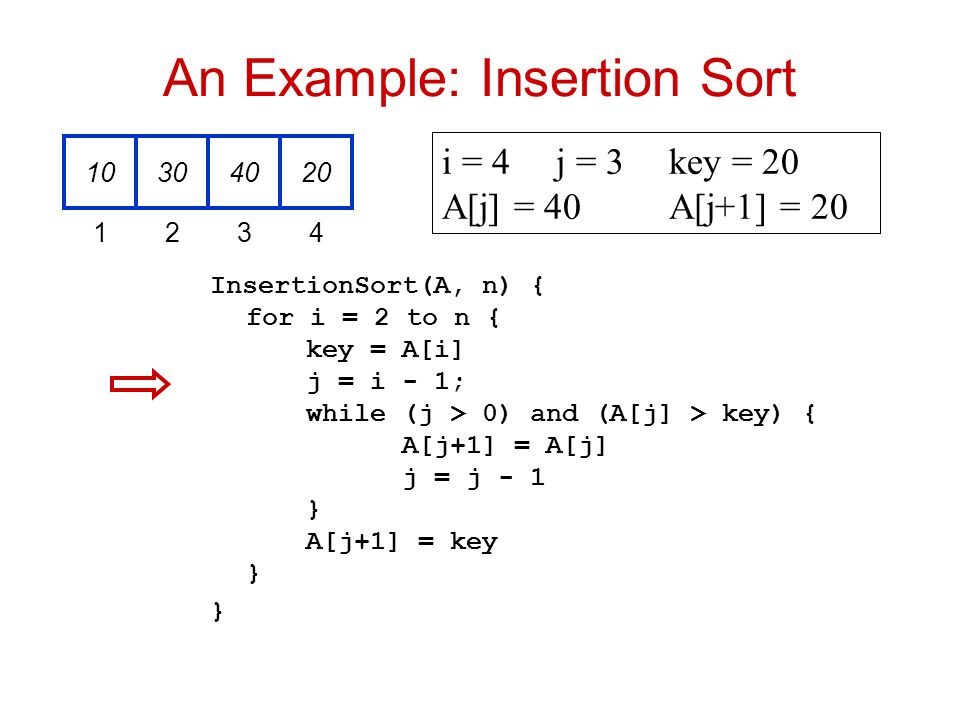 An Example: Insertion Sort

| 10 | 30 | 40 | 20 |
|---|---|---|---|
| 1 | 2 | 3 | 4 |

i = 4    j = 3    key = 20
A[j] = 40    A[j+1] = 20

InsertionSort(A, n) {
  for i = 2 to n {
    key = A[i]
    j = i - 1;
    while (j > 0) and (A[j] > key) {
      A[j+1] = A[j]
      j = j - 1
    }
    A[j+1] = key
  }
}